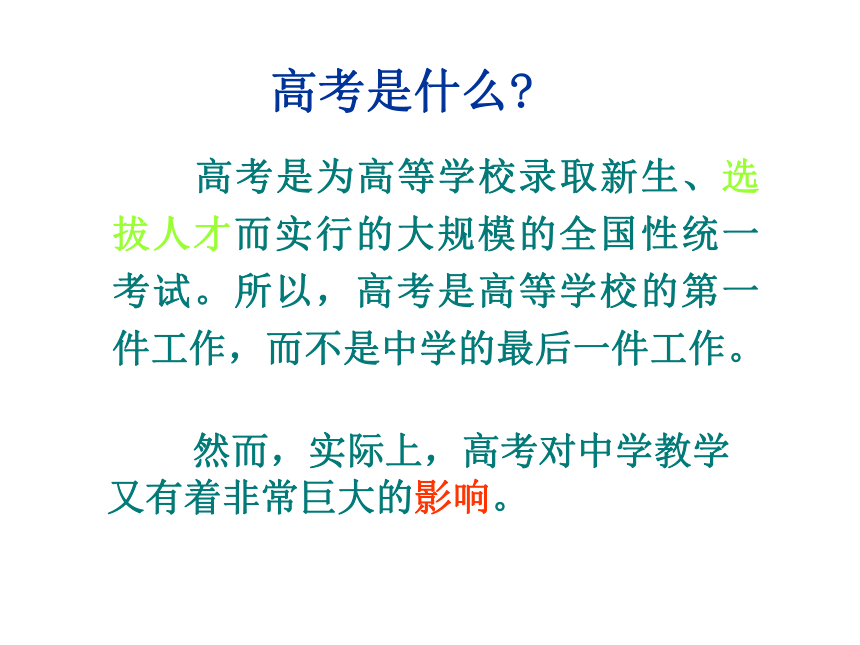 高考是什么?

高考是为高等学校录取新生、选拔人才而实行的大规模的全国性统一考试。所以，高考是高等学校的第一件工作，而不是中学的最后一件工作。

然而，实际上，高考对中学教学又有着非常巨大的影响。